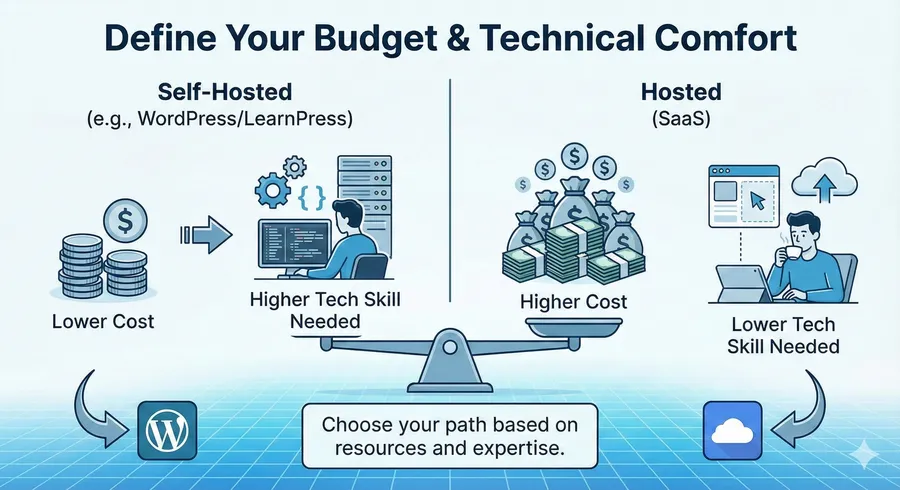 Define Your Budget & Technical Comfort

Self-Hosted
(e.g., WordPress/LearnPress)

Lower Cost

Higher Tech Skill Needed

Hosted
(SaaS)

Higher Cost

Lower Tech Skill Needed

Choose your path based on resources and expertise.